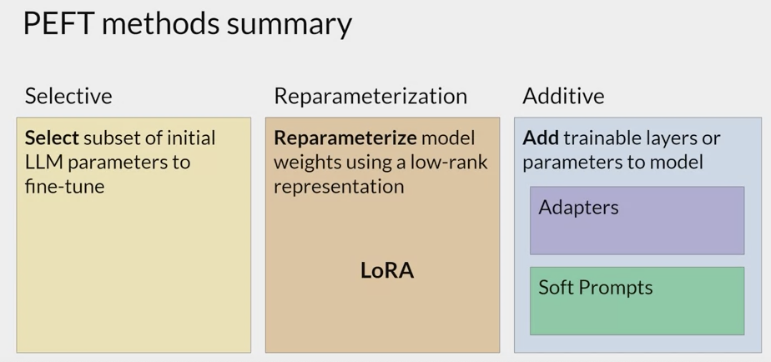 PEFT methods summary

Selective

Select subset of initial LLM parameters to fine-tune

Reparameterization

Reparameterize model weights using a low-rank representation

LoRA

Additive

Add trainable layers or parameters to model

Adapters

Soft Prompts